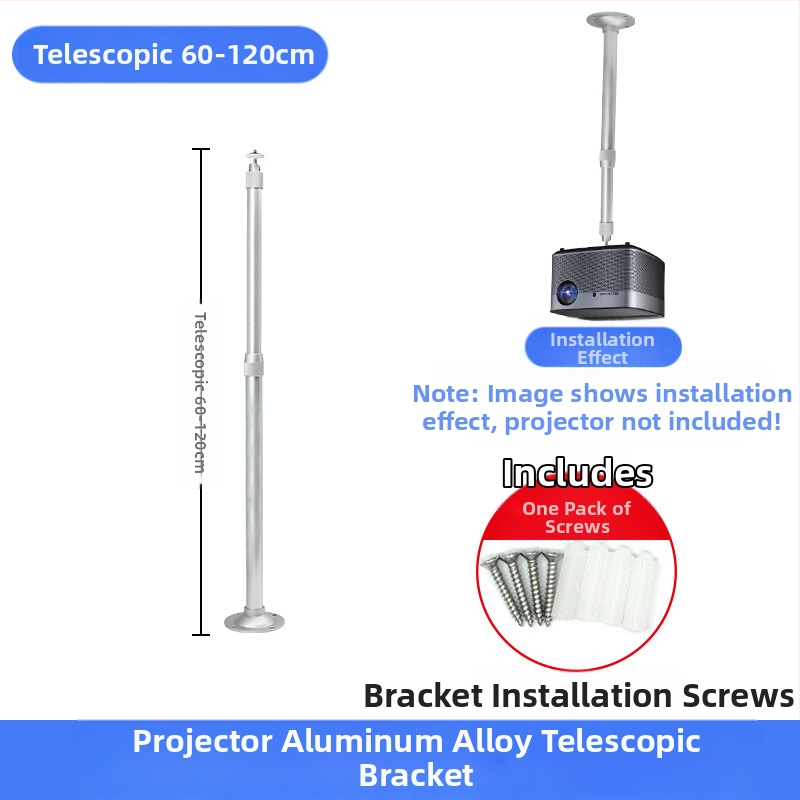 Telescopic 60-120cm

Telescopic 60-120cm

Installation Effect

Note: Image shows installation effect, projector not included!

Includes

One Pack of Screws

Bracket Installation Screws

Projector Aluminum Alloy Telescopic Bracket